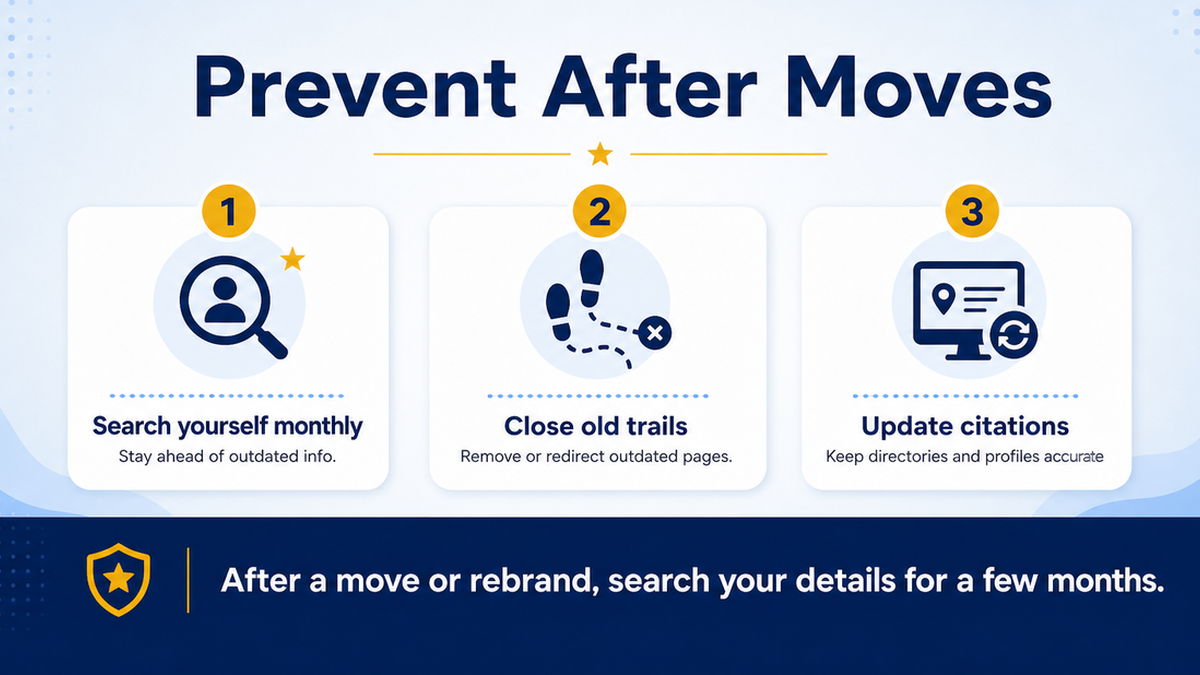 Prevent After Moves

1

Search yourself monthly

Stay ahead of outdated info.

2

Close old trails

Remove or redirect outdated pages.

3

Update citations

Keep directories and profiles accurate

After a move or rebrand, search your details for a few months.